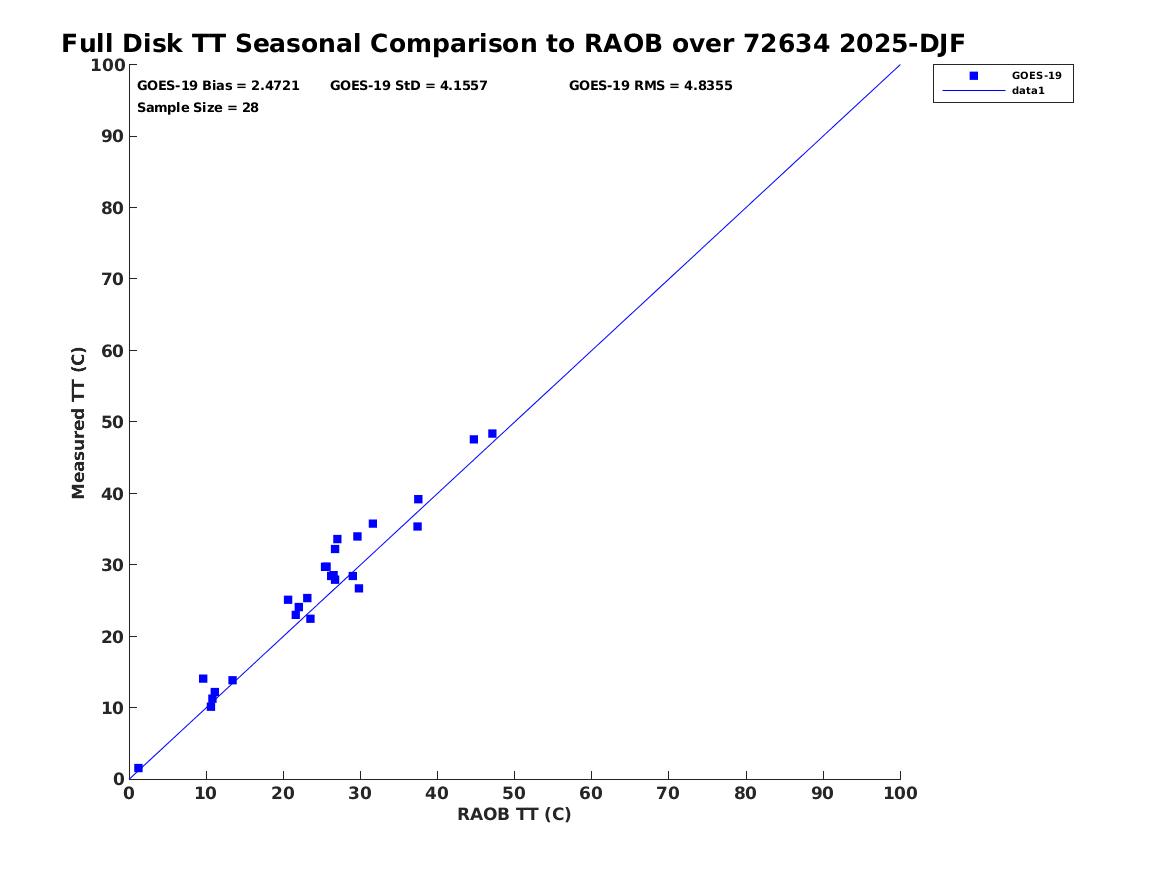 Full Disk TT Seasonal Comparison to RAOB over 72634 2025-DJF

GOES-19 Bias = 2.4721 GOES-19 StD = 4.1557 GOES-19 RMS = 4.8355
Sample Size = 28

GOES-19
data1

Measured TT (C)

100
90
80
70
60
50
40
30
20
10
0

0 10 20 30 40 50 60 70 80 90 100

RAOB TT (C)